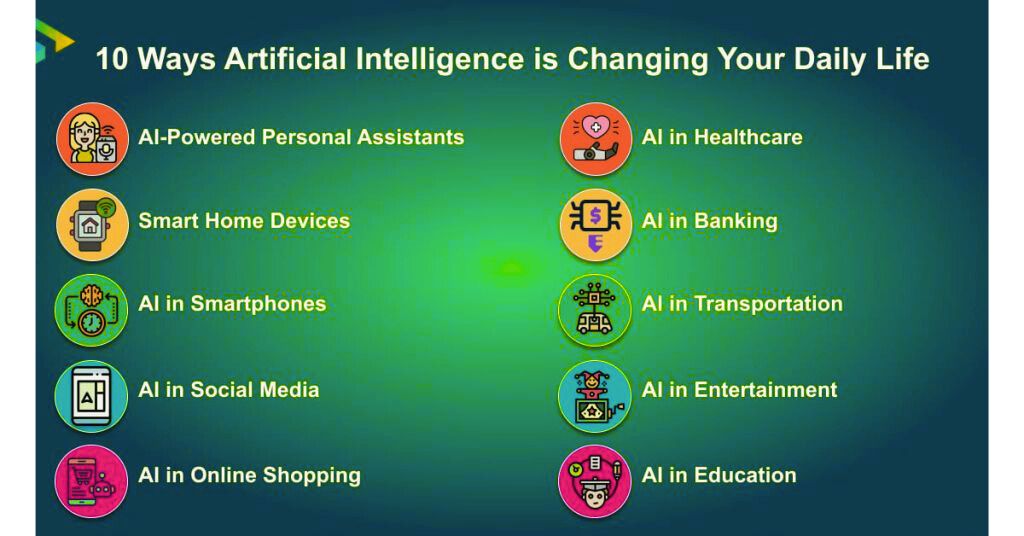 10 Ways Artificial Intelligence is Changing Your Daily Life

AI-Powered Personal Assistants

Smart Home Devices

AI in Smartphones

AI in Social Media

AI in Online Shopping

AI in Healthcare

AI in Banking

AI in Transportation

AI in Entertainment

AI in Education